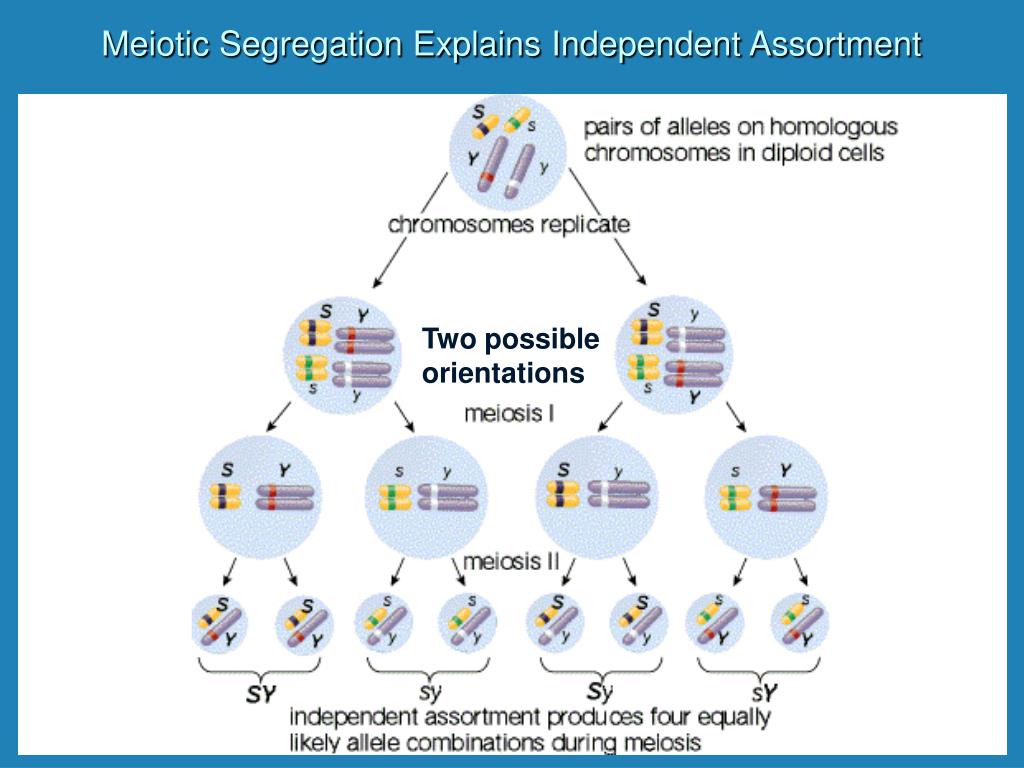 Meiotic Segregation Explains Independent Assortment

S s Y y

pairs of alleles on homologous chromosomes in diploid cells

chromosomes replicate

S Y s y

Two possible orientations

S y s Y

meiosis I

S Y

s y

S y

s Y

meiosis II

S Y S Y

s y s y

S y S y

s Y s Y

SY

sy

Sy

sY

independent assortment produces four equally likely allele combinations during meiosis